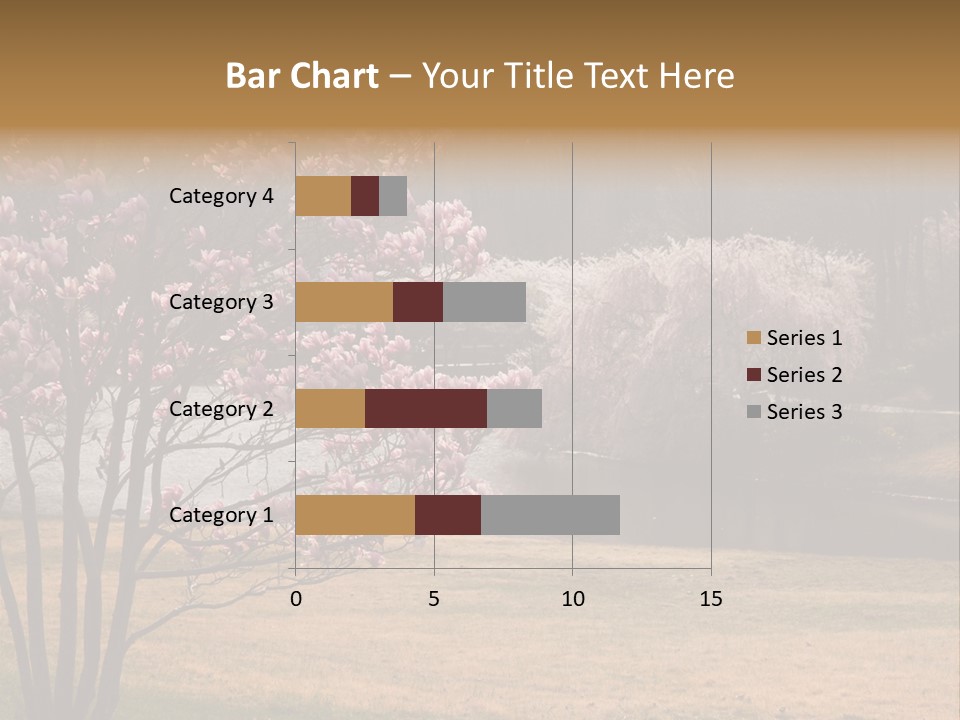 Bar Chart – Your Title Text Here

Category 4
Category 3
Category 2
Category 1

0
5
10
15

Series 1
Series 2
Series 3